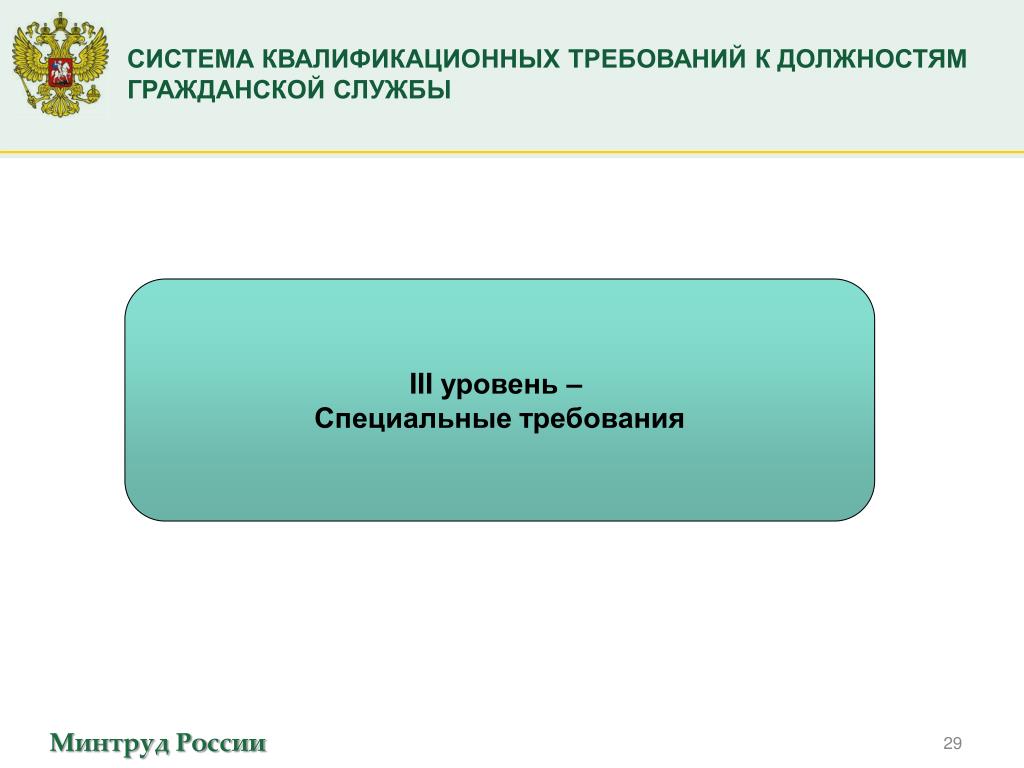 СИСТЕМА КВАЛИФИКАЦИОННЫХ ТРЕБОВАНИЙ К ДОЛЖНОСТЯМ ГРАЖДАНСКОЙ СЛУЖБЫ

III уровень –
Специальные требования

Минтруд России

29